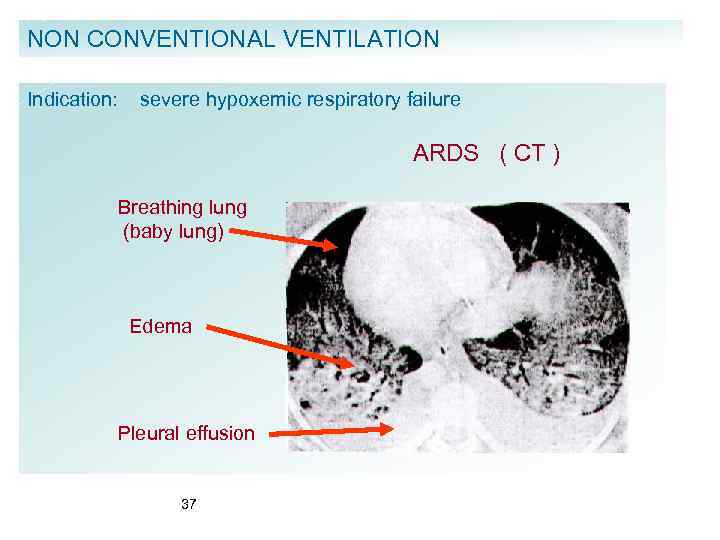 NON CONVENTIONAL VENTILATION

Indication: severe hypoxemic respiratory failure

ARDS ( CT )

Breathing lung (baby lung)

Edema

Pleural effusion

37